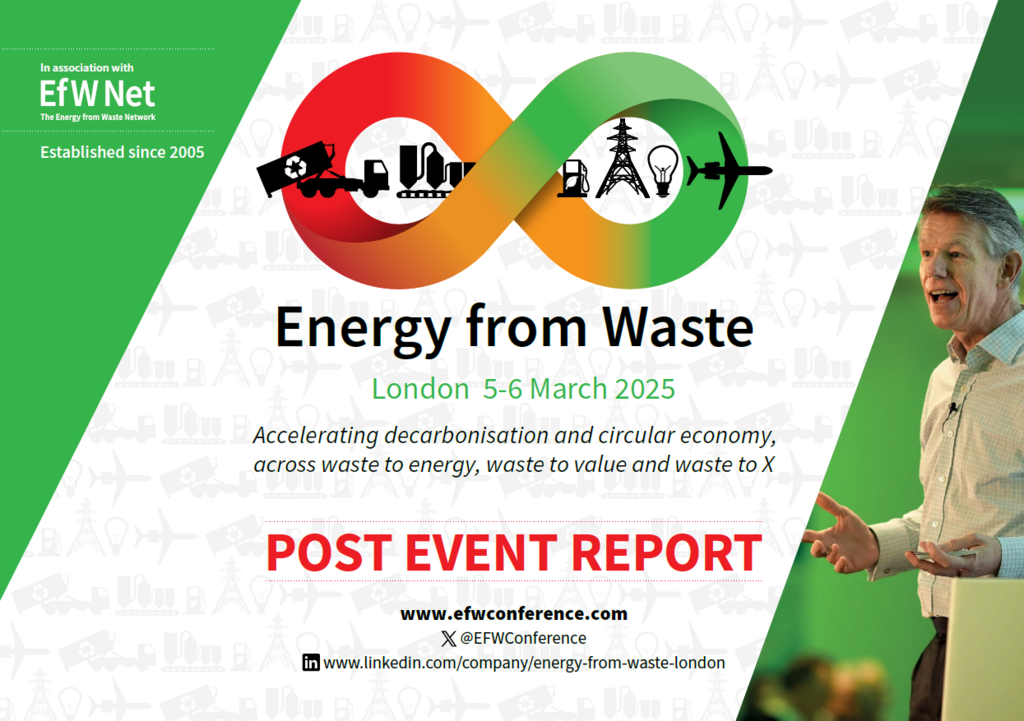 In association with
EfW Net
The Energy from Waste Network

Established since 2005

Energy from Waste

London 5-6 March 2025

Accelerating decarbonisation and circular economy, across waste to energy, waste to value and waste to X

POST EVENT REPORT

www.efwconference.com
@EFWConference
www.linkedin.com/company/energy-from-waste-london